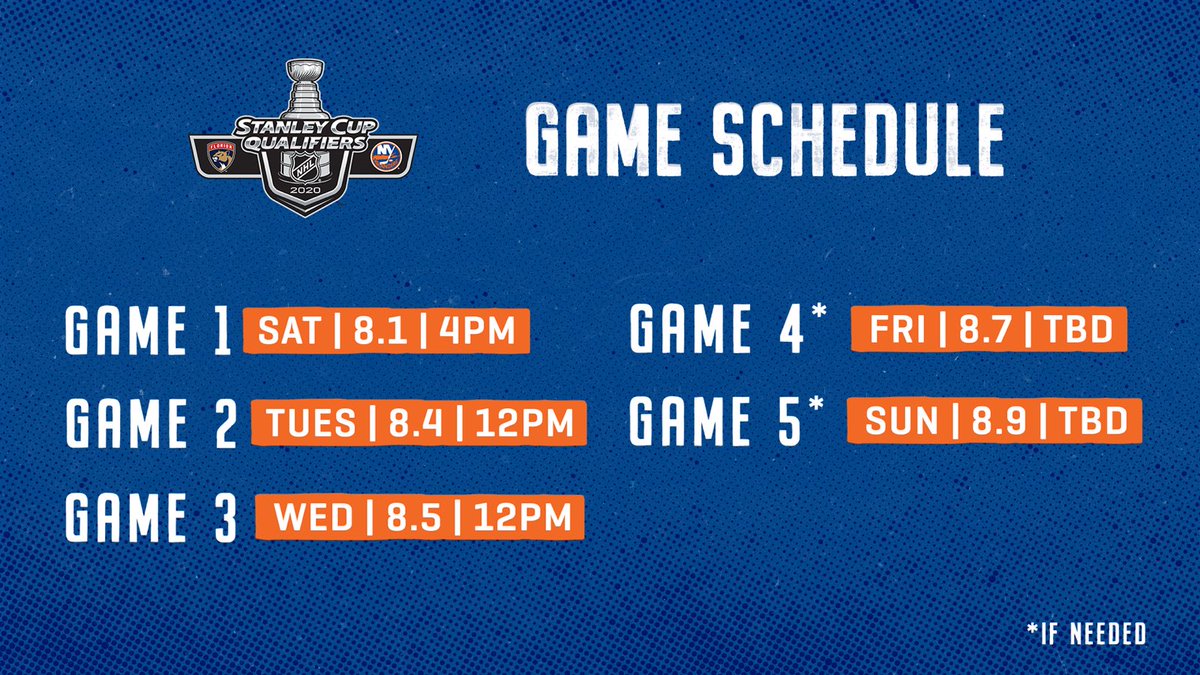 STANLEY CUP QUALIFIERS
FLORIDA
NHL
NY
2020

GAME SCHEDULE

GAME 1 SAT | 8.1 | 4PM
GAME 2 TUES | 8.4 | 12PM
GAME 3 WED | 8.5 | 12PM

GAME 4* FRI | 8.7 | TBD
GAME 5* SUN | 8.9 | TBD

*IF NEEDED